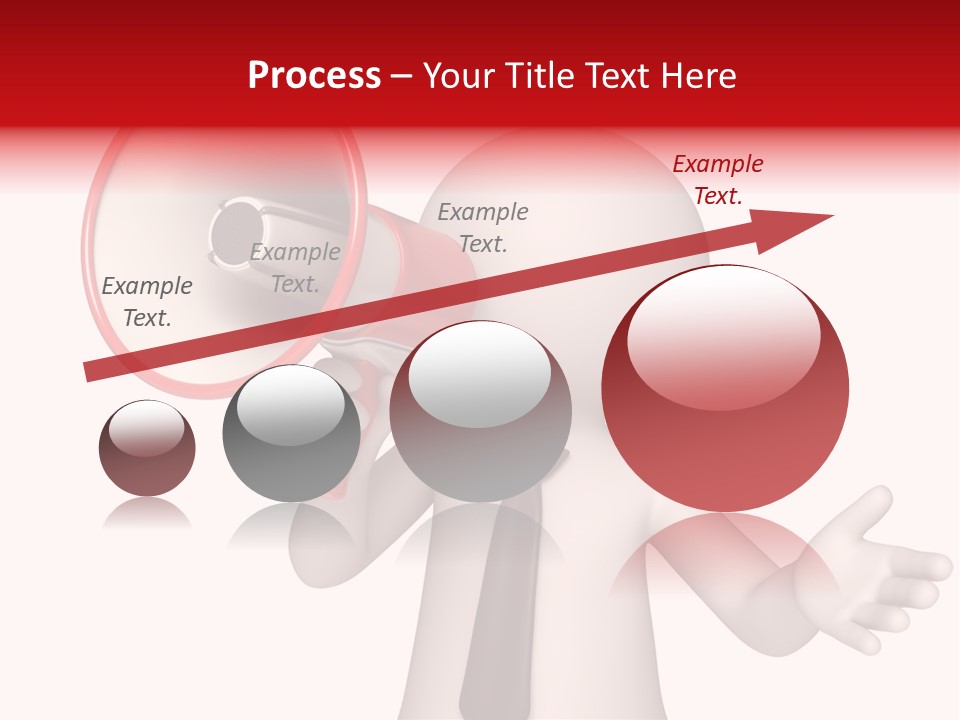 Process – Your Title Text Here

Example Text.

Example Text.

Example Text.

Example Text.